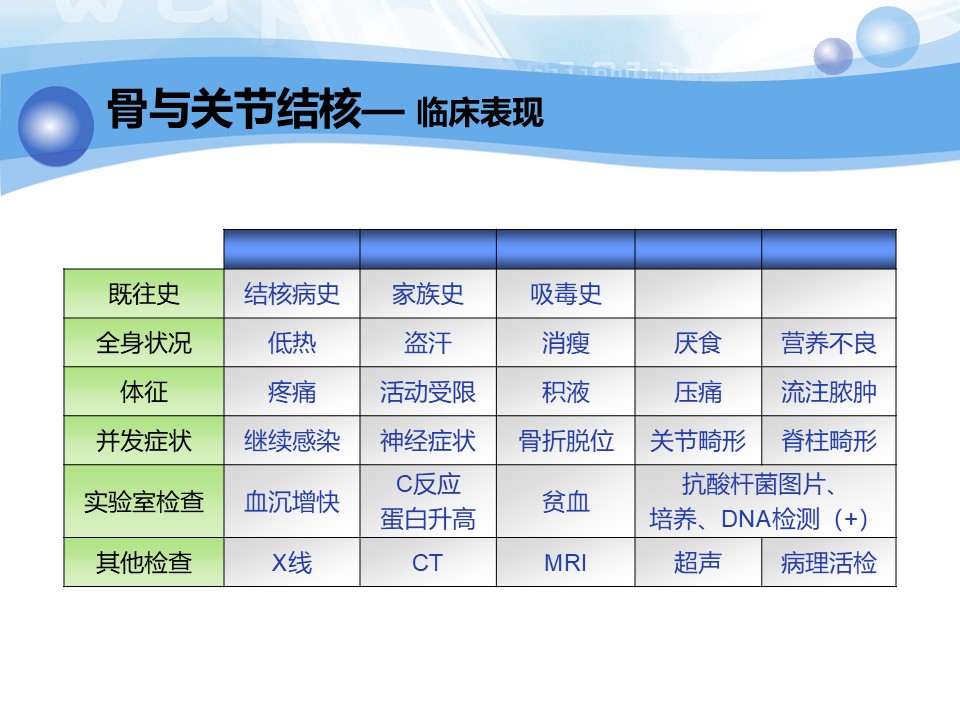 骨与关节结核— 临床表现

| | | | | | |
|---|---|---|---|---|---|
| 既往史 | 结核病史 | 家族史 | 吸毒史 | | |
| 全身状况 | 低热 | 盗汗 | 消瘦 | 厌食 | 营养不良 |
| 体征 | 疼痛 | 活动受限 | 积液 | 压痛 | 流注脓肿 |
| 并发症状 | 继续感染 | 神经症状 | 骨折脱位 | 关节畸形 | 脊柱畸形 |
| 实验室检查 | 血沉增快 | C反应蛋白升高 | 贫血 | 抗酸杆菌图片、培养、DNA检测（+） | |
| 其他检查 | X线 | CT | MRI | 超声 | 病理活检 |